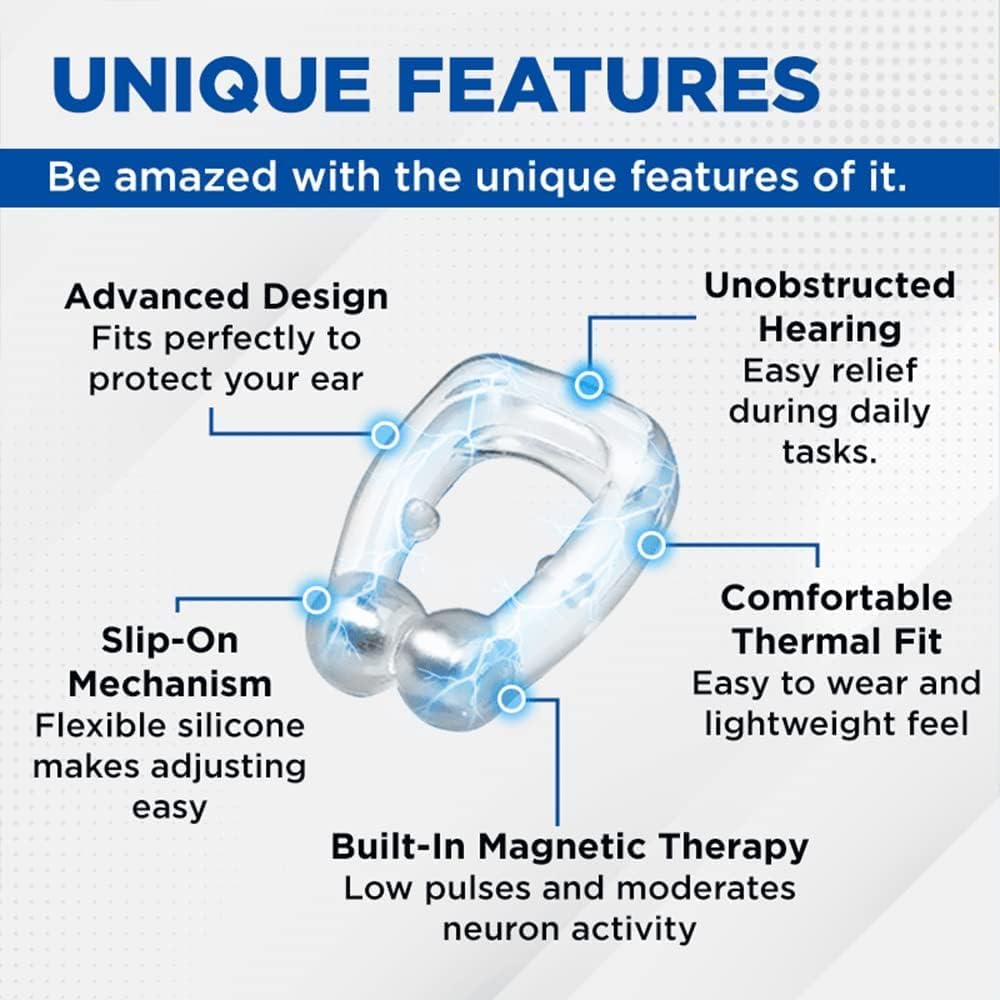 UNIQUE FEATURES

Be amazed with the unique features of it.

Advanced Design
Fits perfectly to protect your ear

Unobstructed Hearing
Easy relief during daily tasks.

Slip-On Mechanism
Flexible silicone makes adjusting easy

Comfortable Thermal Fit
Easy to wear and lightweight feel

Built-In Magnetic Therapy
Low pulses and moderates neuron activity